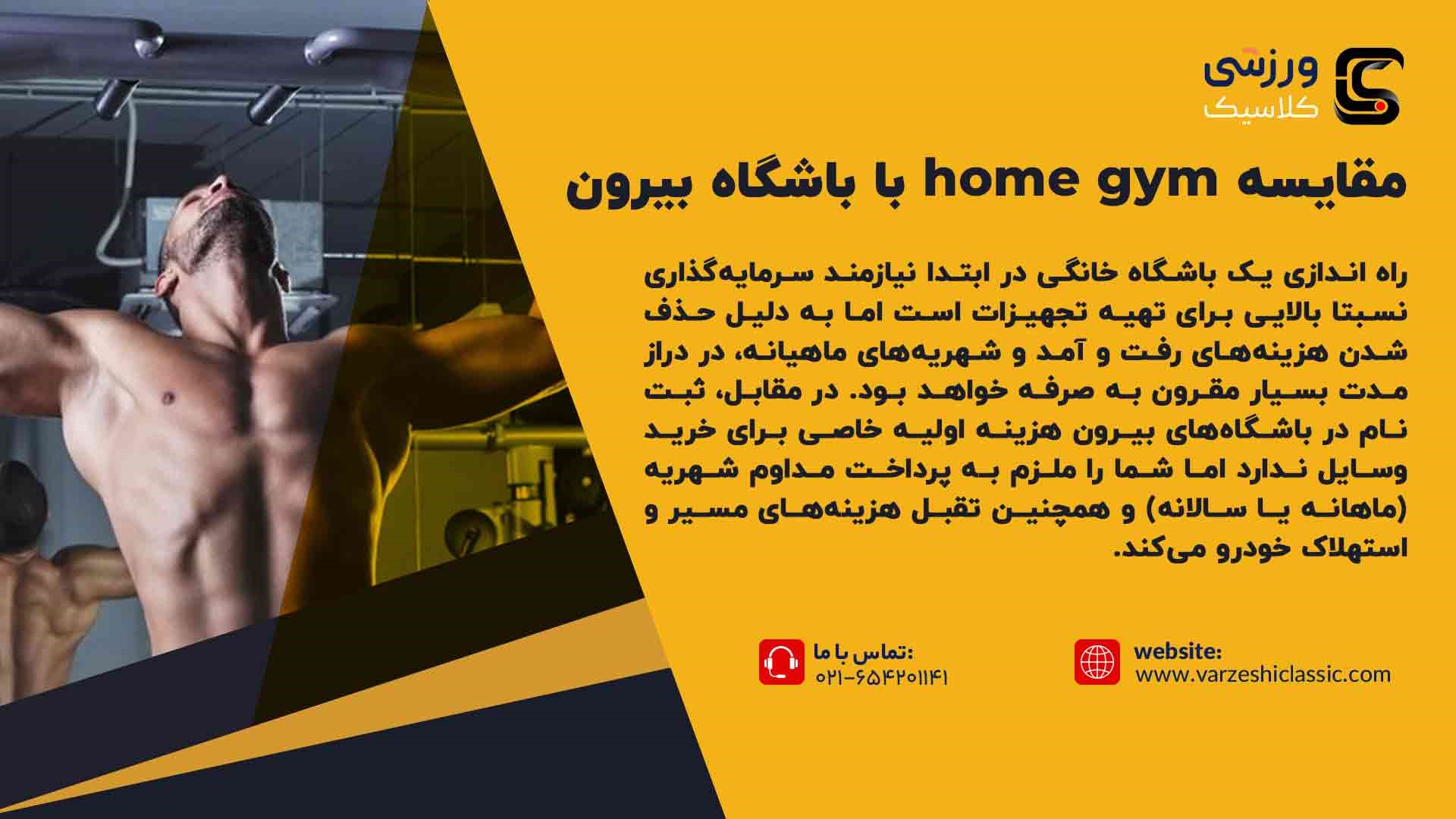 ورزشی
کلاسیک

مقایسه home gym با باشگاه بیرون

راه اندازی یک باشگاه خانگی در ابتدا نیازمند سرمایه‌گذاری نسبتا بالایی برای تهیه تجهیزات است اما به دلیل حذف شدن هزینه‌های رفت و آمد و شهریه‌های ماهیانه، در دراز مدت بسیار مقرون به صرفه خواهد بود. در مقابل، ثبت نام در باشگاه‌های بیرون هزینه اولیه خاصی برای خرید وسایل ندارد اما شما را ملزم به پرداخت مداوم شهریه (ماهانه یا سالانه) و همچنین تقبل هزینه‌های مسیر و استهلاک خودرو می‌کند.

تماس با ما:
۰۲۱-۶۵۴۲۰۱۱۴۱

website:
www.varzeshiclassic.com